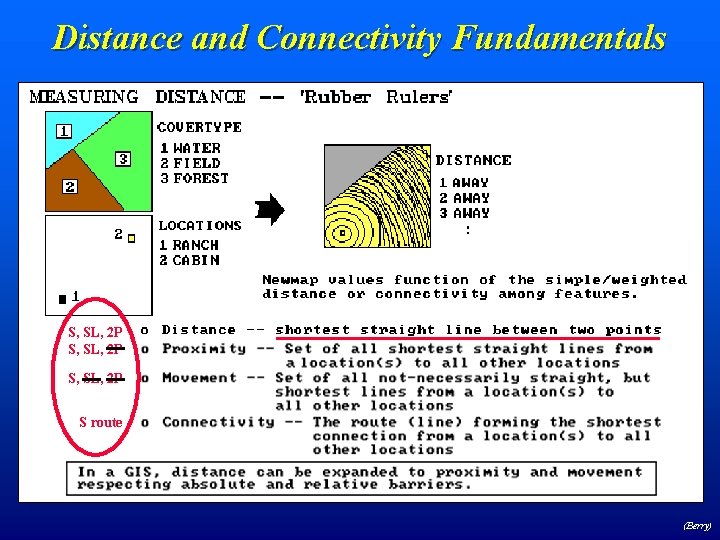 Distance and Connectivity Fundamentals

MEASURING DISTANCE -- 'Rubber Rulers'

1
3
2

COVERTYPE
1 WATER
2 FIELD
3 FOREST

2
1

LOCATIONS
1 RANCH
2 CABIN

DISTANCE
1 AWAY
2 AWAY
3 AWAY
:

Newmap values function of the simple/weighted distance or connectivity among features.

S, SL, 2P o Distance -- shortest straight line between two points

S, SL, 2P o Proximity -- Set of all shortest straight lines from a location(s) to all other locations

S, SL, 2P o Movement -- Set of all not-necessarily straight, but shortest lines from a location(s) to all other locations

S route o Connectivity -- The route (line) forming the shortest connection from a location(s) to all other locations

In a GIS, distance can be expanded to proximity and movement respecting absolute and relative barriers.

(Berry)